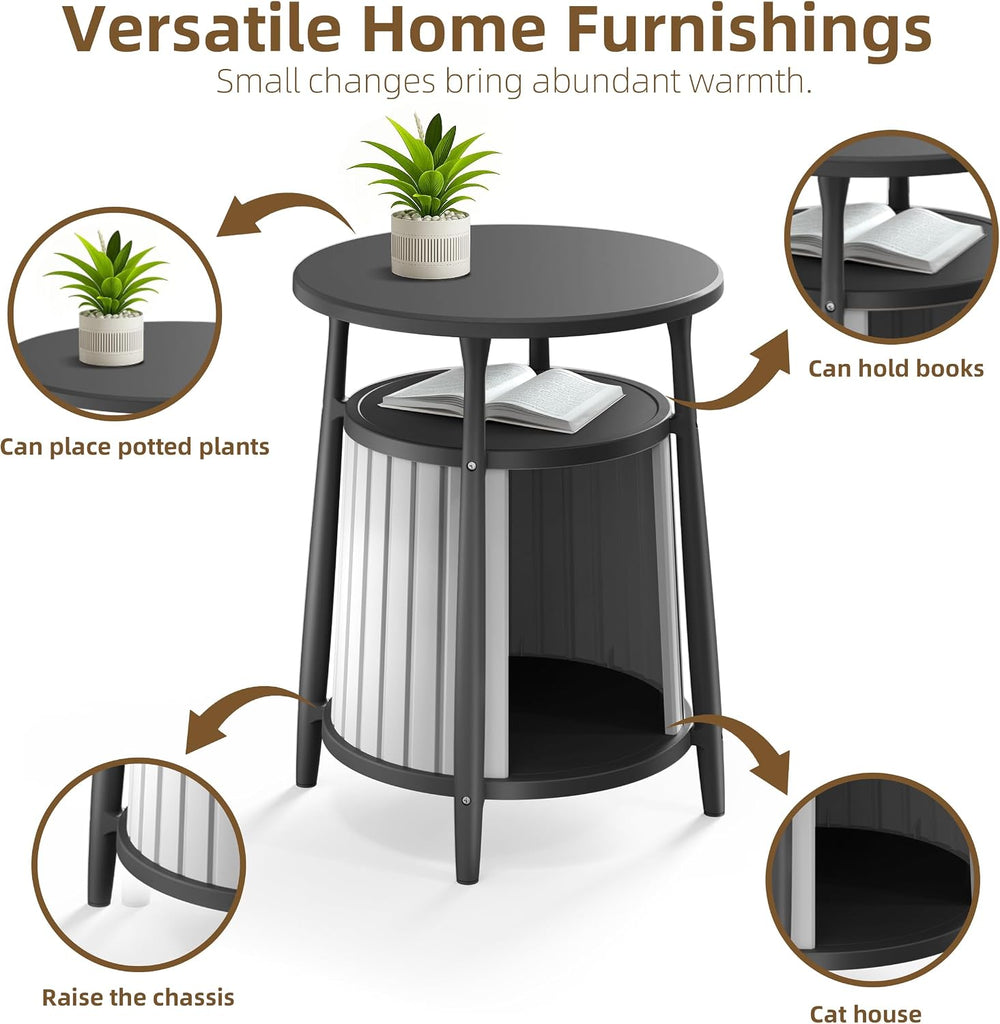 Versatile Home Furnishings

Small changes bring abundant warmth.

Can place potted plants

Can hold books

Raise the chassis

Cat house